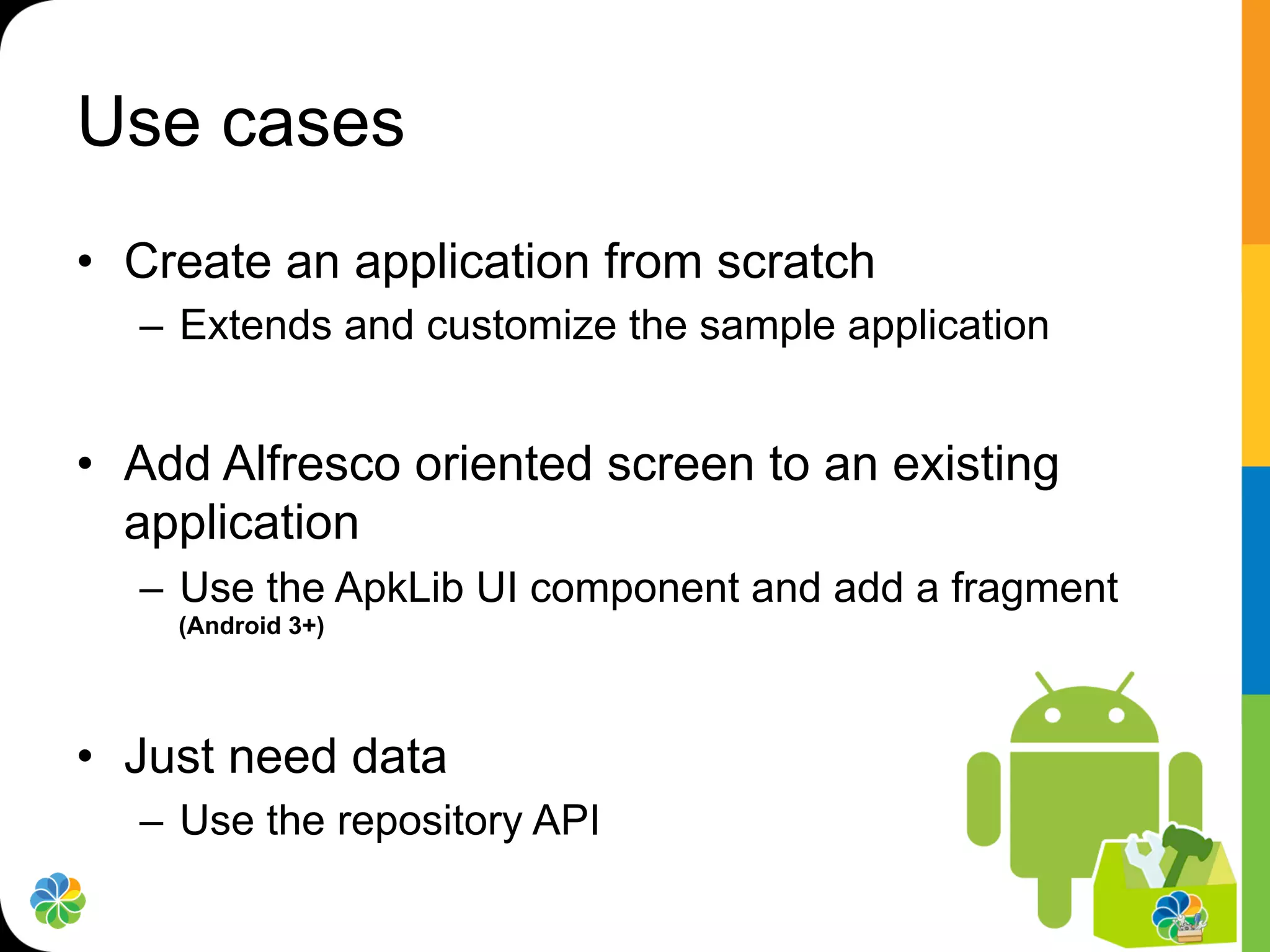 Use cases

• Create an application from scratch
– Extends and customize the sample application

• Add Alfresco oriented screen to an existing application
– Use the ApkLib UI component and add a fragment (Android 3+)

• Just need data
– Use the repository API